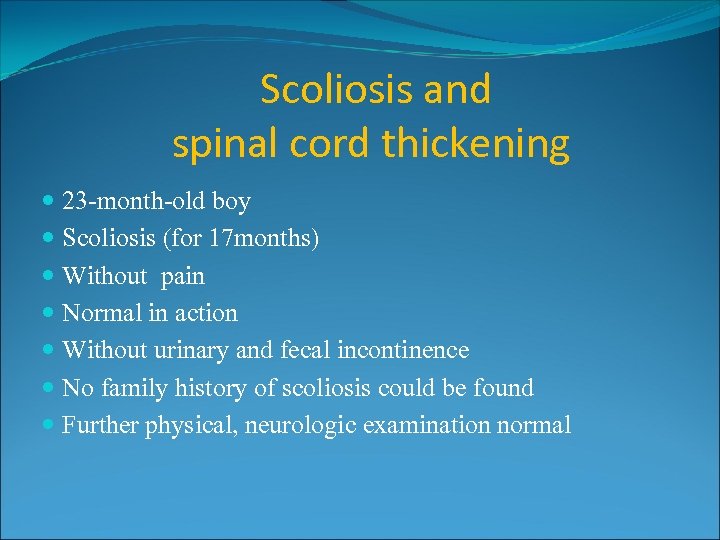 Scoliosis and
spinal cord thickening

- 23-month-old boy
- Scoliosis (for 17months)
- Without pain
- Normal in action
- Without urinary and fecal incontinence
- No family history of scoliosis could be found
- Further physical, neurologic examination normal